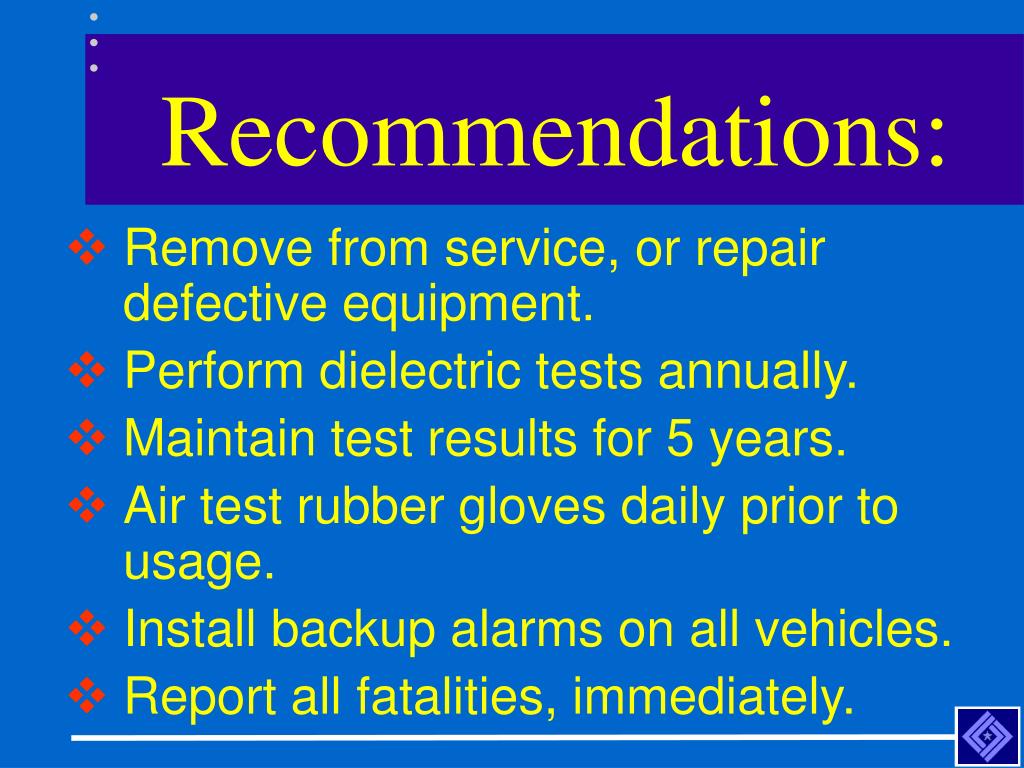 Recommendations:

❖ Remove from service, or repair defective equipment.

❖ Perform dielectric tests annually.

❖ Maintain test results for 5 years.

❖ Air test rubber gloves daily prior to usage.

❖ Install backup alarms on all vehicles.

❖ Report all fatalities, immediately.